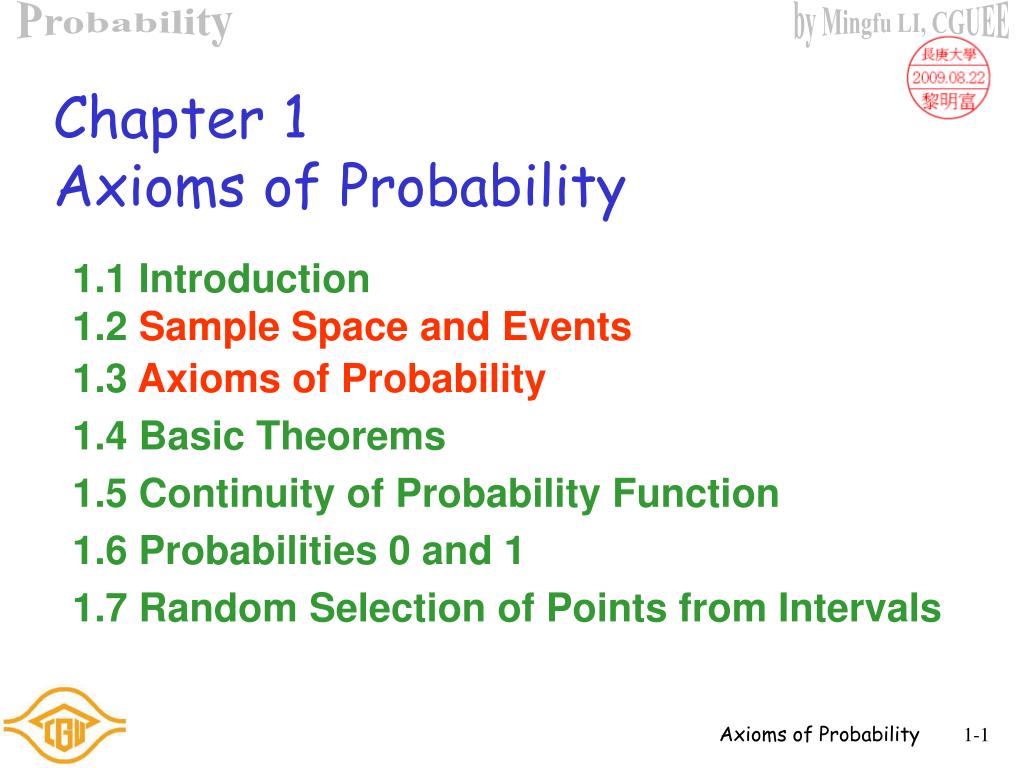 Probability

by Mingfu LI, CGUEE

長庚大學
2009.08.22
黎明富

Chapter 1
Axioms of Probability

1.1 Introduction
1.2 Sample Space and Events
1.3 Axioms of Probability
1.4 Basic Theorems
1.5 Continuity of Probability Function
1.6 Probabilities 0 and 1
1.7 Random Selection of Points from Intervals

CGU

Axioms of Probability 1-1